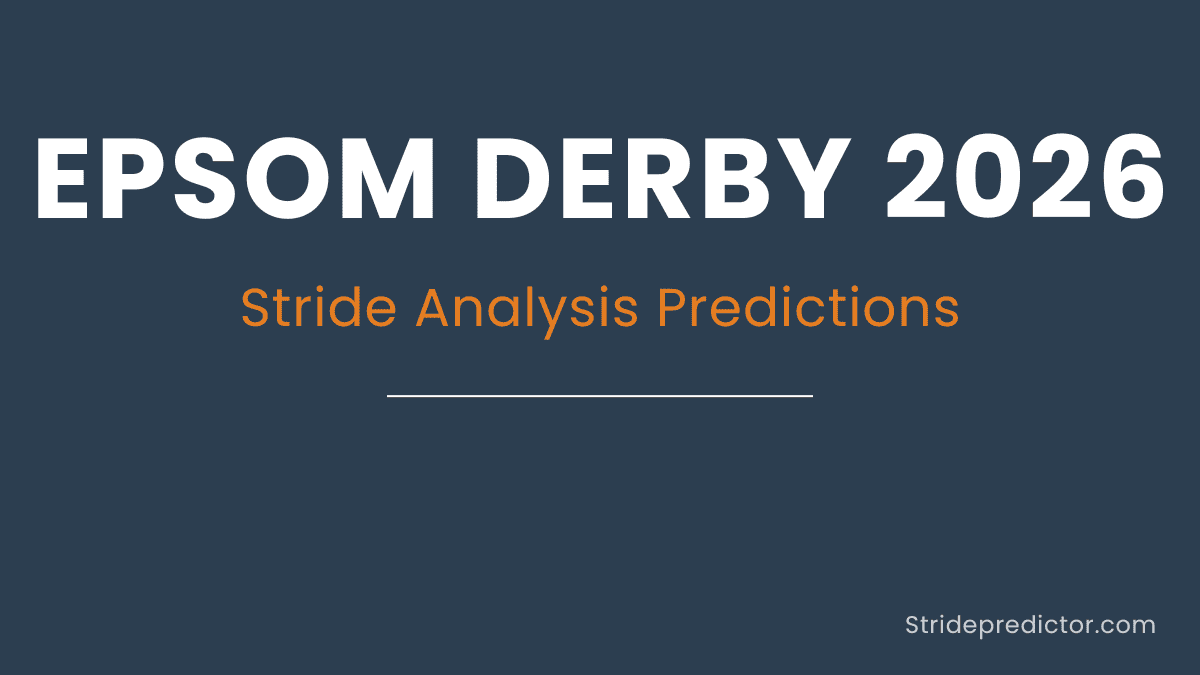 EPSOM DERBY 2026

Stride Analysis Predictions

Stridepredictor.com